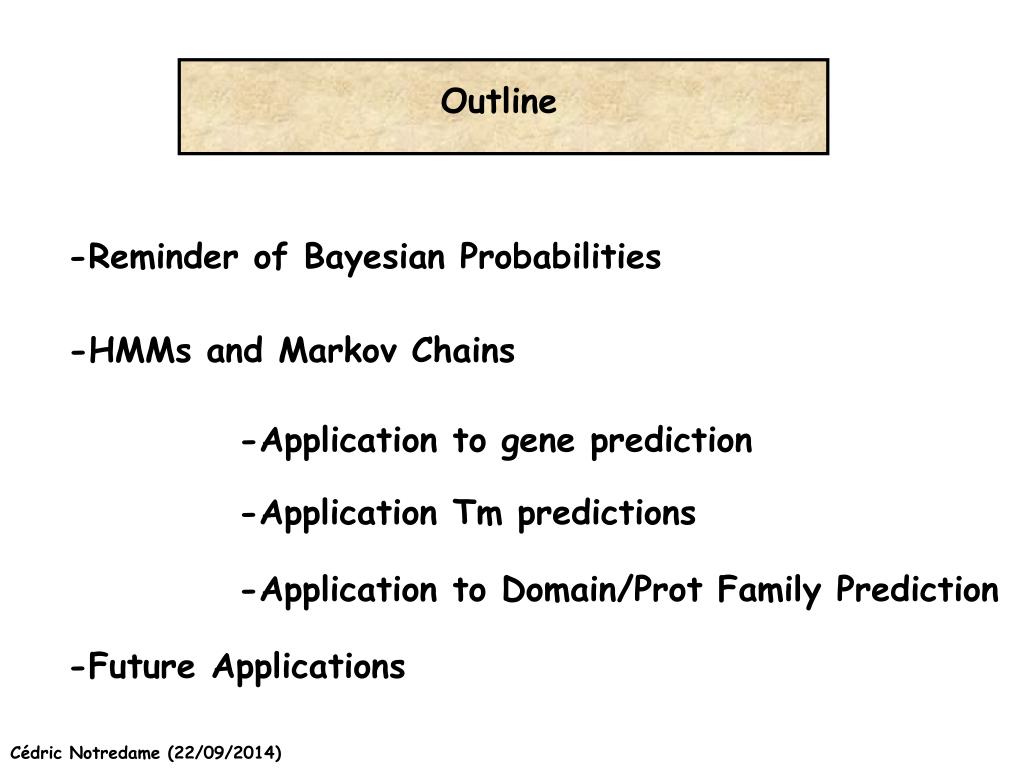 Outline

-Reminder of Bayesian Probabilities

-HMMs and Markov Chains

-Application to gene prediction

-Application Tm predictions

-Application to Domain/Prot Family Prediction

-Future Applications

Cédric Notredame (22/09/2014)